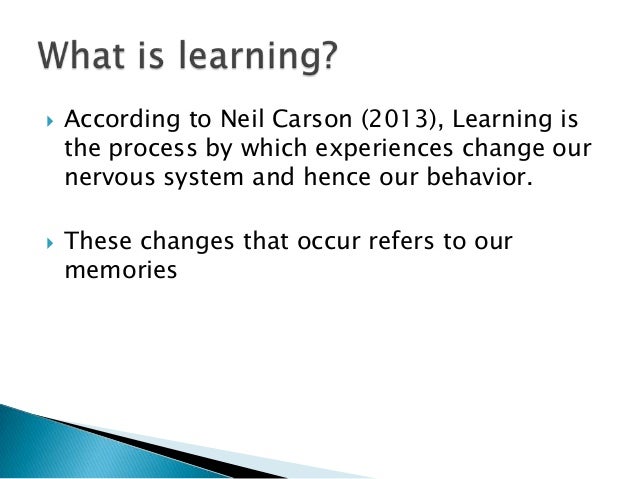 What is learning?

According to Neil Carson (2013), Learning is the process by which experiences change our nervous system and hence our behavior.

These changes that occur refers to our memories